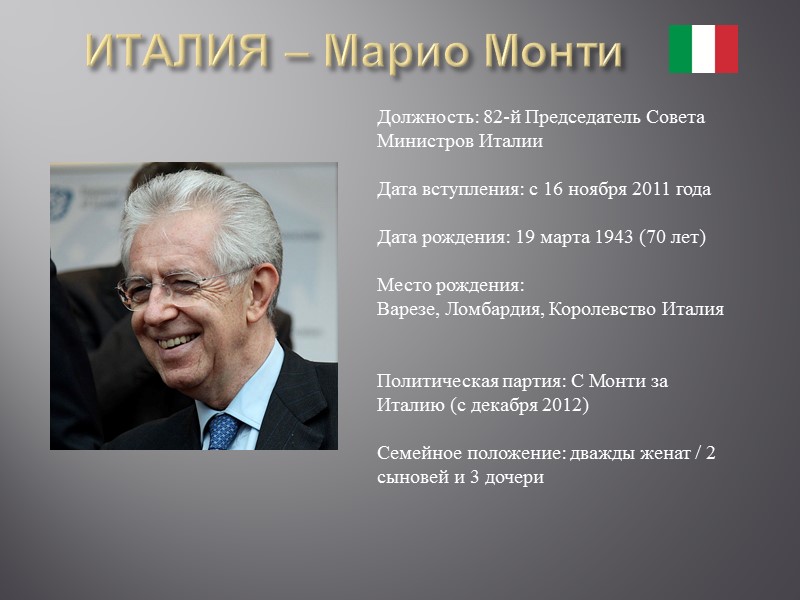 ИТАЛИЯ – Марио Монти

Должность: 82-й Председатель Совета Министров Италии

Дата вступления: с 16 ноября 2011 года

Дата рождения: 19 марта 1943 (70 лет)

Место рождения:
Варезе, Ломбардия, Королевство Италия

Политическая партия: С Монти за Италию (с декабря 2012)

Семейное положение: дважды женат / 2 сыновей и 3 дочери